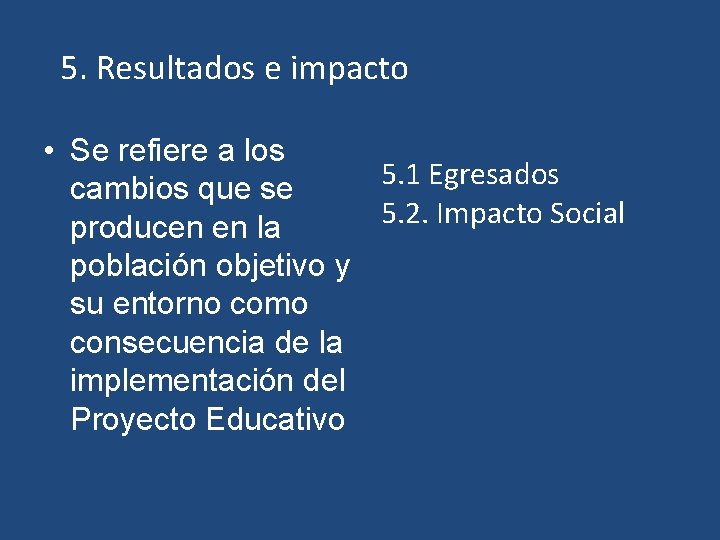 5. Resultados e impacto

• Se refiere a los cambios que se producen en la población objetivo y su entorno como consecuencia de la implementación del Proyecto Educativo

5.1 Egresados
5.2. Impacto Social